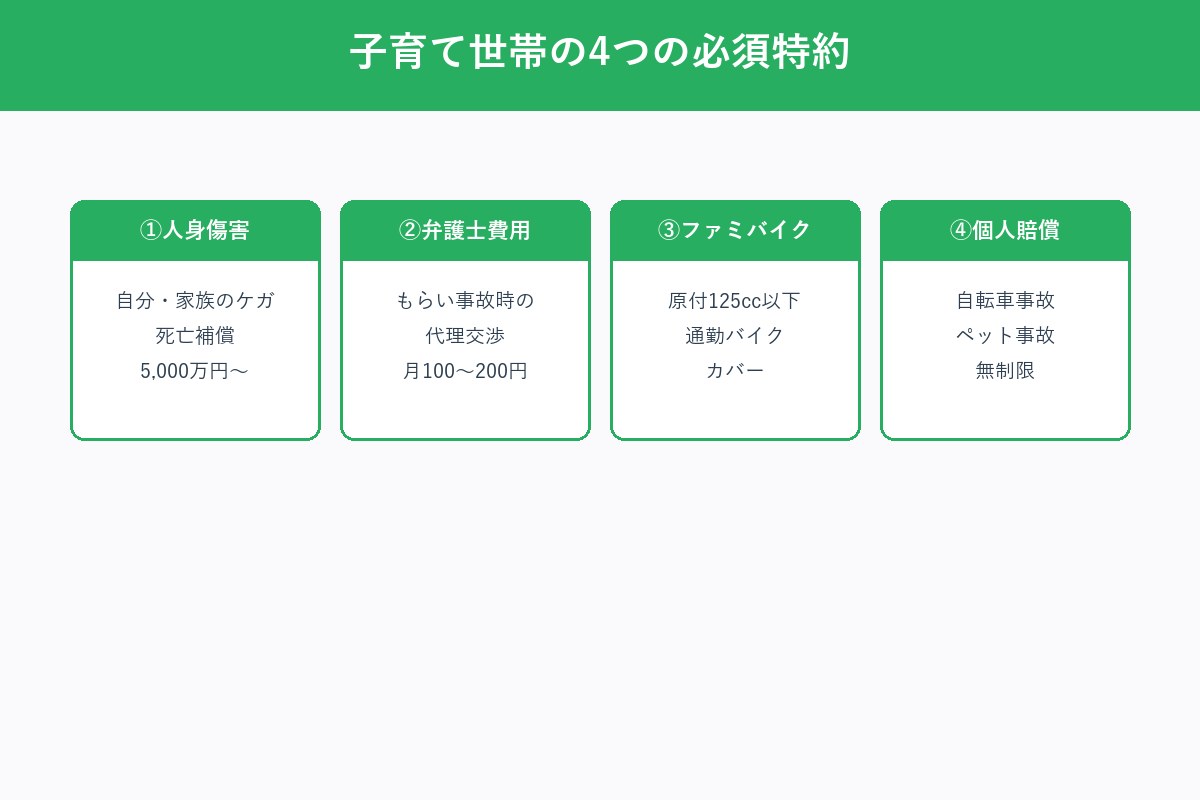 子育て世帯の4つの必須特約

①人身傷害

自分・家族のケガ
死亡補償
5,000万円〜

②弁護士費用

もらい事故時の
代理交渉
月100〜200円

③ファミバイク

原付125cc以下
通勤バイク
カバー

④個人賠償

自転車事故
ペット事故
無制限